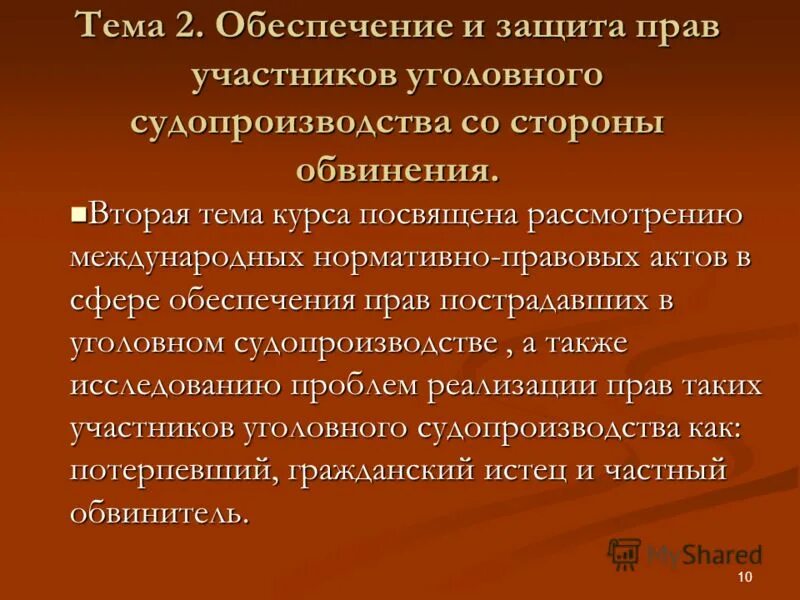 Тема 2. Обеспечение и защита прав участников уголовного судопроизводства со стороны обвинения.

Вторая тема курса посвящена рассмотрению международных нормативно-правовых актов в сфере обеспечения прав пострадавших в уголовном судопроизводстве , а также исследованию проблем реализации прав таких участников уголовного судопроизводства как: потерпевший, гражданский истец и частный обвинитель.

MyShared

10